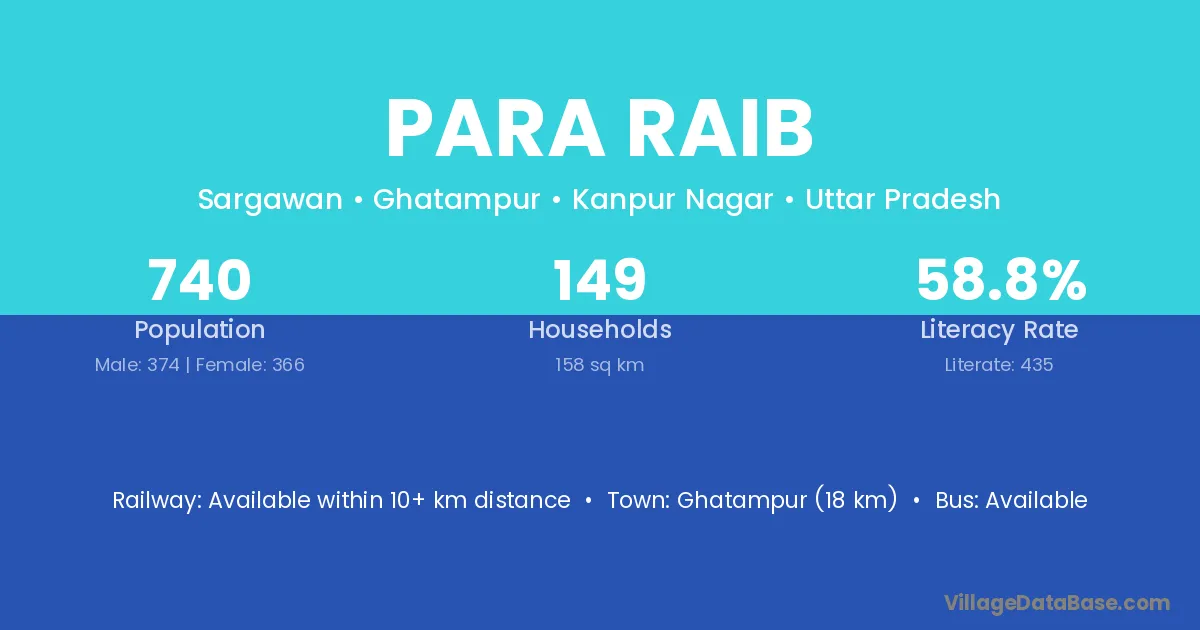 PARA RAIB

Sargawan • Ghatampur • Kanpur Nagar • Uttar Pradesh

740
Population
Male: 374 | Female: 366

149
Households
158 sq km

58.8%
Literacy Rate
Literate: 435

Railway: Available within 10+ km distance • Town: Ghatampur (18 km) • Bus: Available

VillageDataBase.com